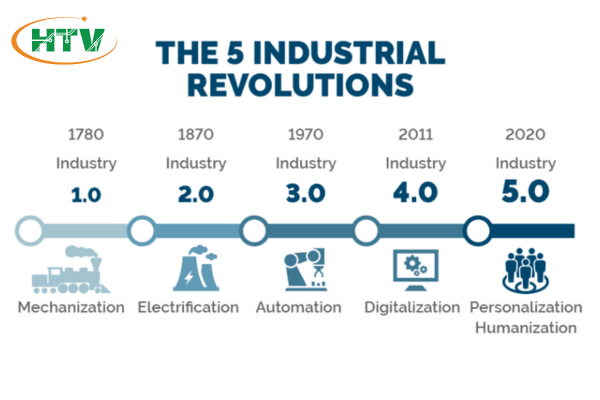 HTV

THE 5 INDUSTRIAL REVOLUTIONS

1780
Industry
1.0
Mechanization

1870
Industry
2.0
Electrification

1970
Industry
3.0
Automation

2011
Industry
4.0
Digitalization

2020
Industry
5.0
Personalization
Humanization